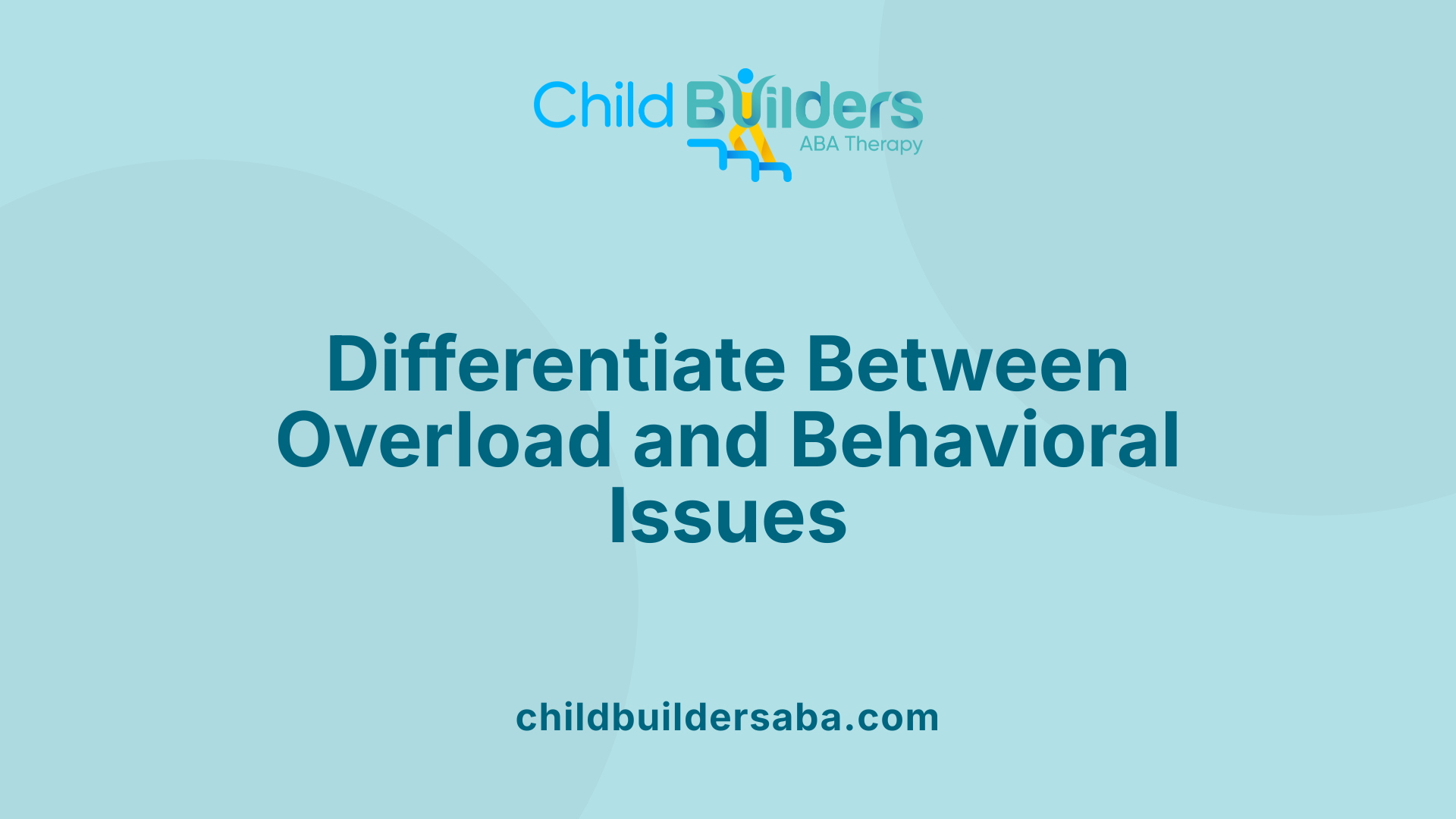 Child Builders
ABA Therapy

Differentiate Between Overload and Behavioral Issues

childbuildersaba.com